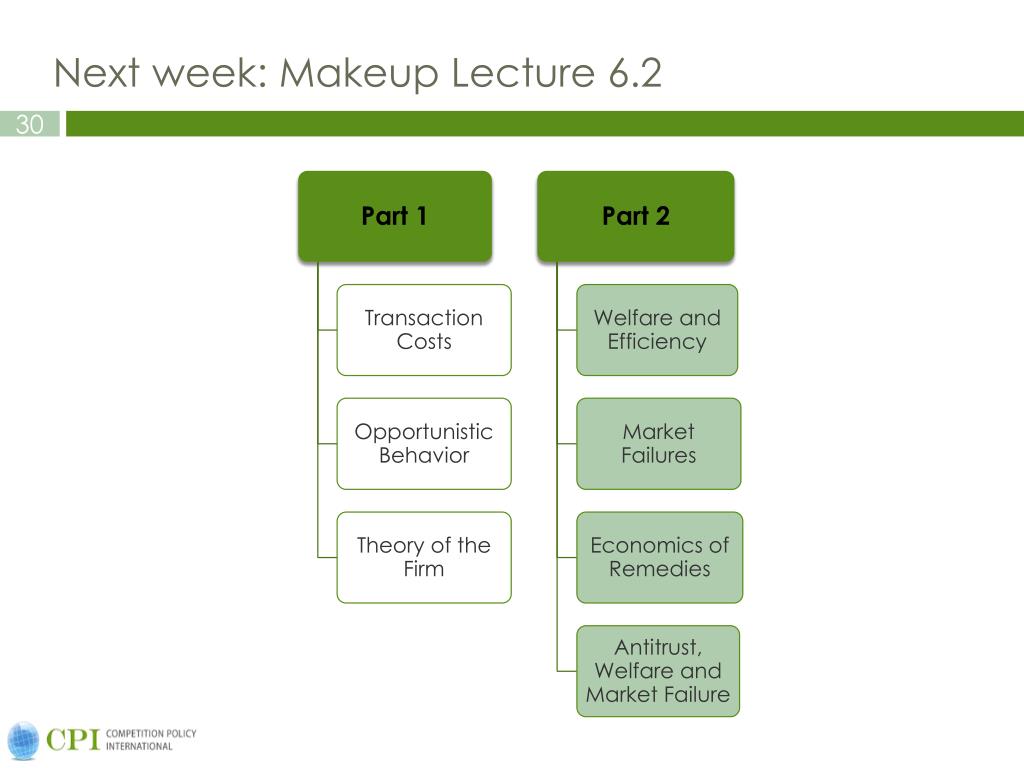 Next week: Makeup Lecture 6.2

30

Part 1

Transaction Costs

Opportunistic Behavior

Theory of the Firm

Part 2

Welfare and Efficiency

Market Failures

Economics of Remedies

Antitrust, Welfare and Market Failure

CPI COMPETITION POLICY INTERNATIONAL